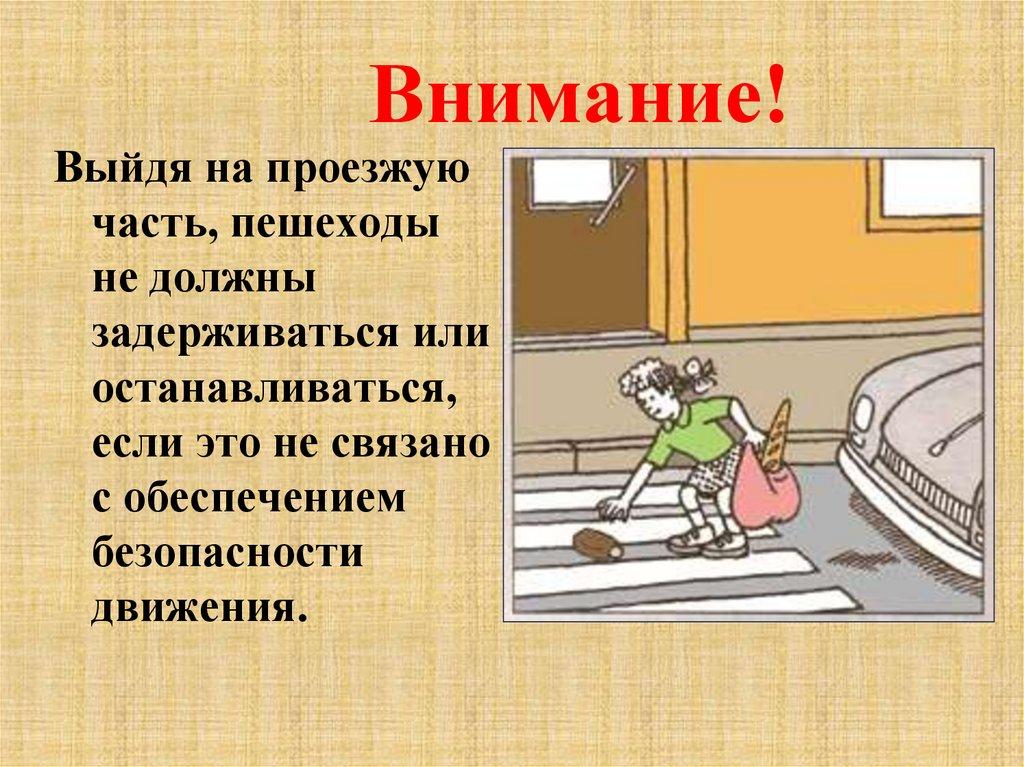 Внимание!

Выйдя на проезжую часть, пешеходы не должны задерживаться или останавливаться, если это не связано с обеспечением безопасности движения.